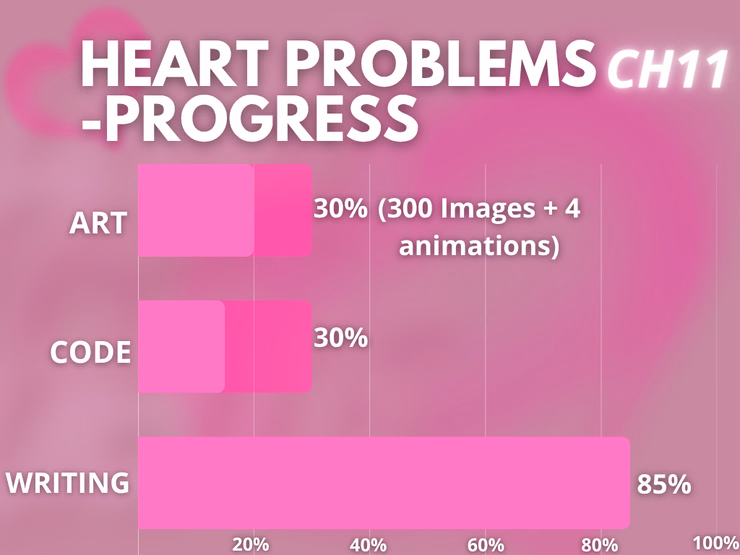 HEART PROBLEMS CH11
-PROGRESS

ART 30% (300 Images + 4 animations)

CODE 30%

WRITING 85%

20% 40% 60% 80% 100%